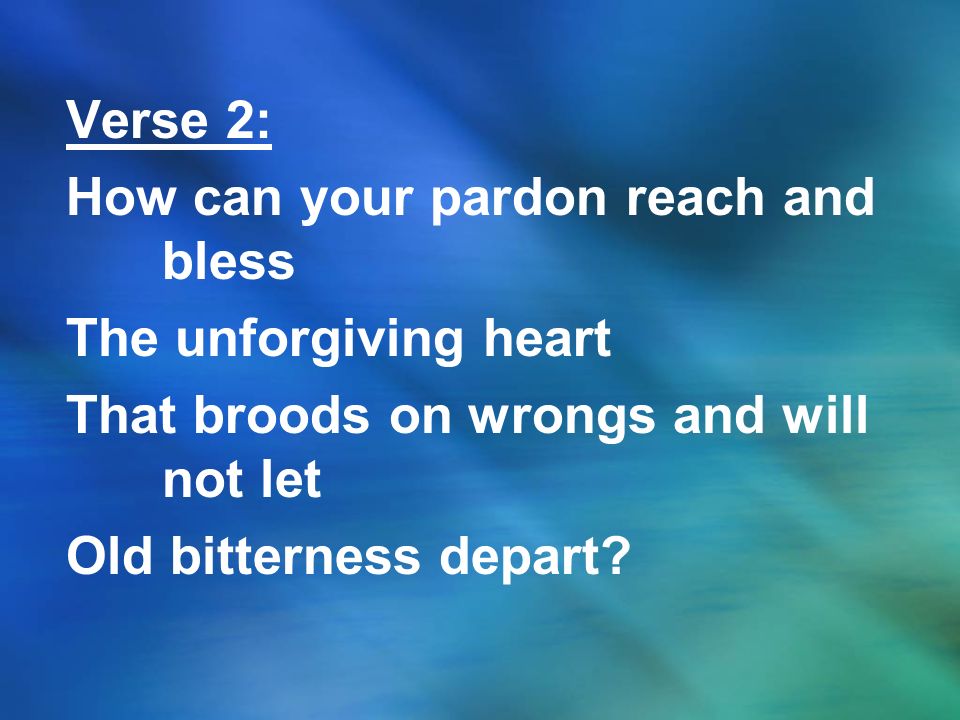 Verse 2:

How can your pardon reach and bless

The unforgiving heart

That broods on wrongs and will not let

Old bitterness depart?